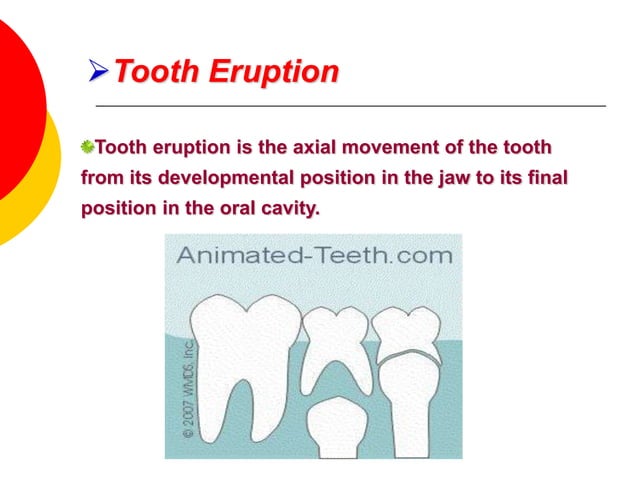 Tooth Eruption

Tooth eruption is the axial movement of the tooth from its developmental position in the jaw to its final position in the oral cavity.

Animated-Teeth.com

© 2007 WMDS, Inc.